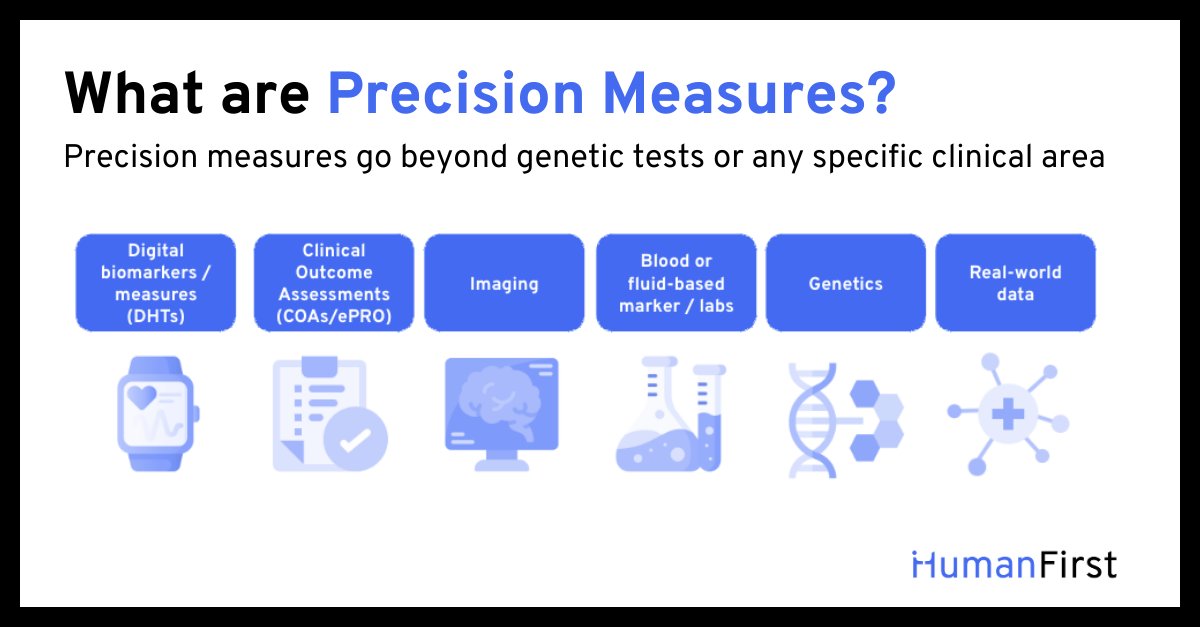 What are Precision Measures?

Precision measures go beyond genetic tests or any specific clinical area

Digital biomarkers / measures (DHTs)

Clinical Outcome Assessments (COAs/ePRO)

Imaging

Blood or fluid-based marker / labs

Genetics

Real-world data

HumanFirst